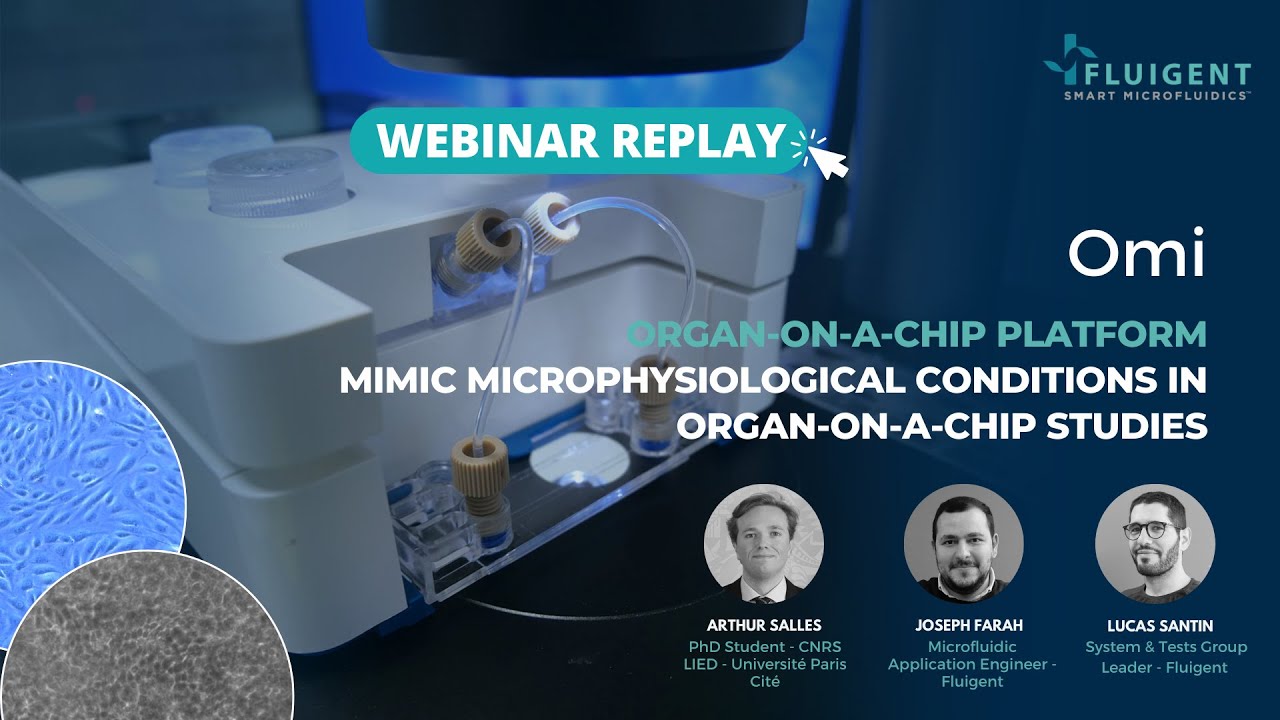 FLUIGENT
SMART MICROFLUIDICS™

WEBINAR REPLAY

Omi

ORGAN-ON-A-CHIP PLATFORM
MIMIC MICROPHYSIOLOGICAL CONDITIONS IN ORGAN-ON-A-CHIP STUDIES

ARTHUR SALLES
PhD Student - CNRS LIED - Université Paris Cité

JOSEPH FARAH
Microfluidic Application Engineer - Fluigent

LUCAS SANTIN
System & Tests Group Leader - Fluigent